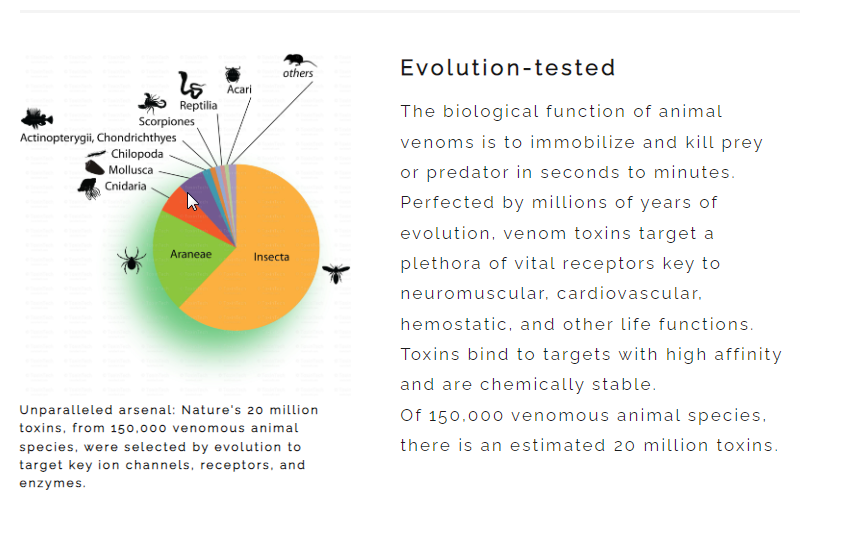 others
Acari
Reptilia
Scorpiones
Actinopterygii, Chondrichthyes
Chilopoda
Mollusca
Cnidaria
Araneae
Insecta

Unparalleled arsenal: Nature's 20 million toxins, from 150,000 venomous animal species, were selected by evolution to target key ion channels, receptors, and enzymes.

Evolution-tested

The biological function of animal venoms is to immobilize and kill prey or predator in seconds to minutes. Perfected by millions of years of evolution, venom toxins target a plethora of vital receptors key to neuromuscular, cardiovascular, hemostatic, and other life functions. Toxins bind to targets with high affinity and are chemically stable.
Of 150,000 venomous animal species, there is an estimated 20 million toxins.